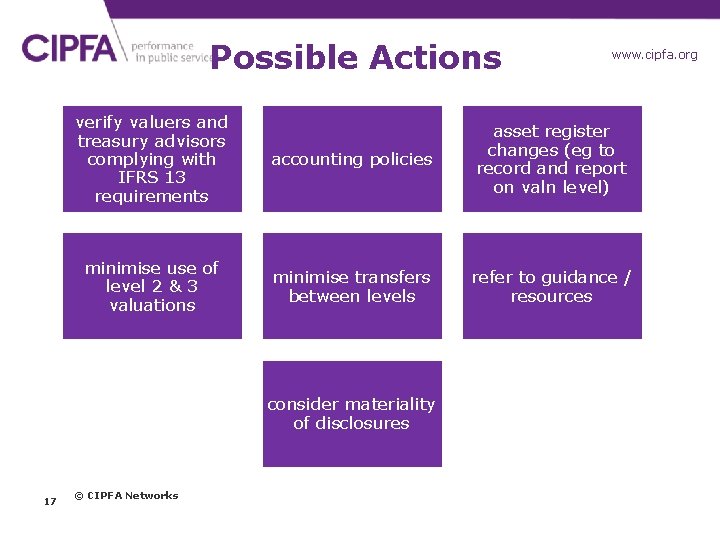 CIPFA performance in public service

Possible Actions

www.cipfa.org

verify valuers and treasury advisors complying with IFRS 13 requirements

accounting policies

asset register changes (eg to record and report on valn level)

minimise use of level 2 & 3 valuations

minimise transfers between levels

refer to guidance / resources

consider materiality of disclosures

17

© CIPFA Networks